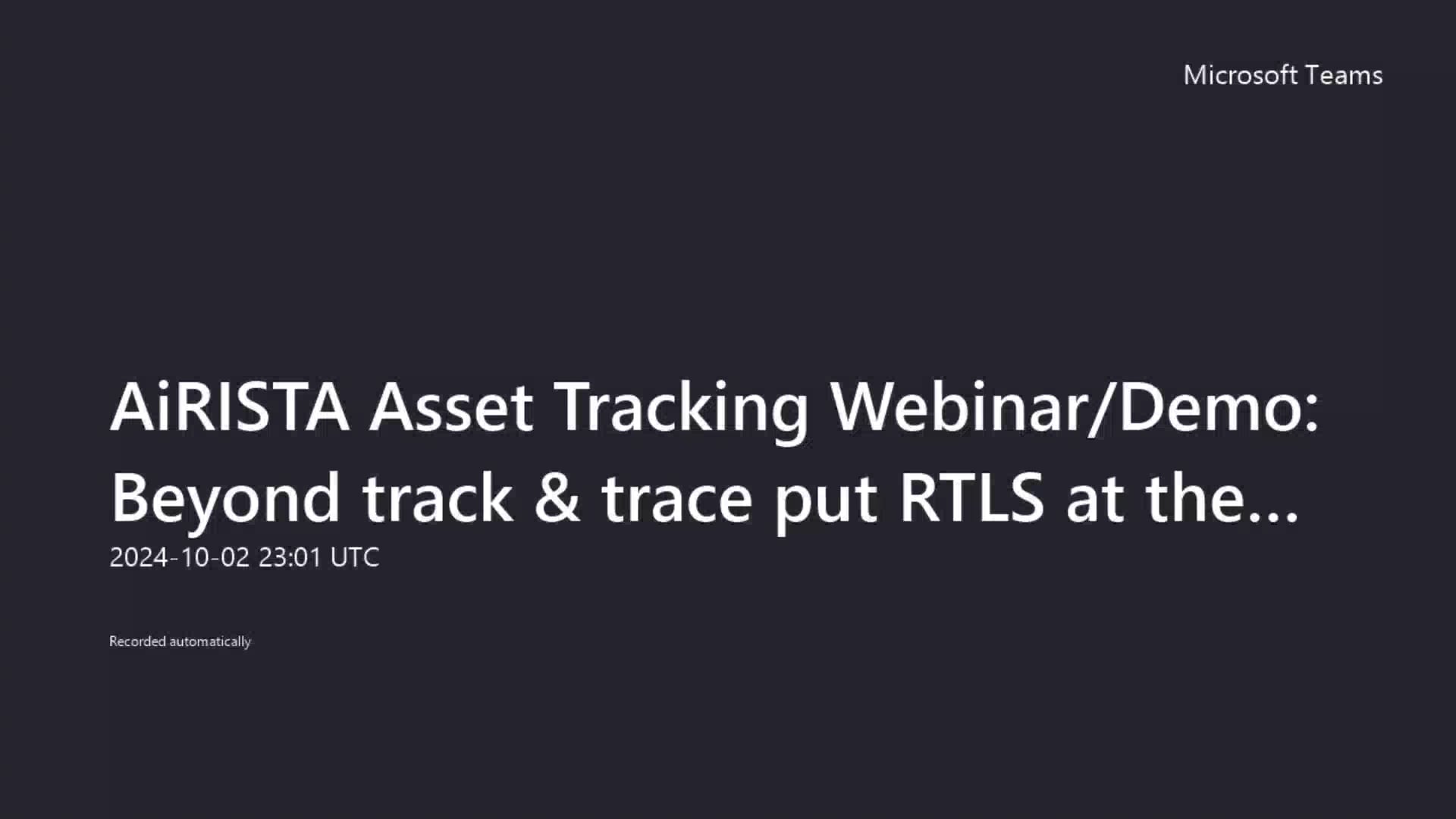 Microsoft Teams

AiRISTA Asset Tracking Webinar/Demo: Beyond track & trace put RTLS at the...

2024-10-02 23:01 UTC

Recorded automatically